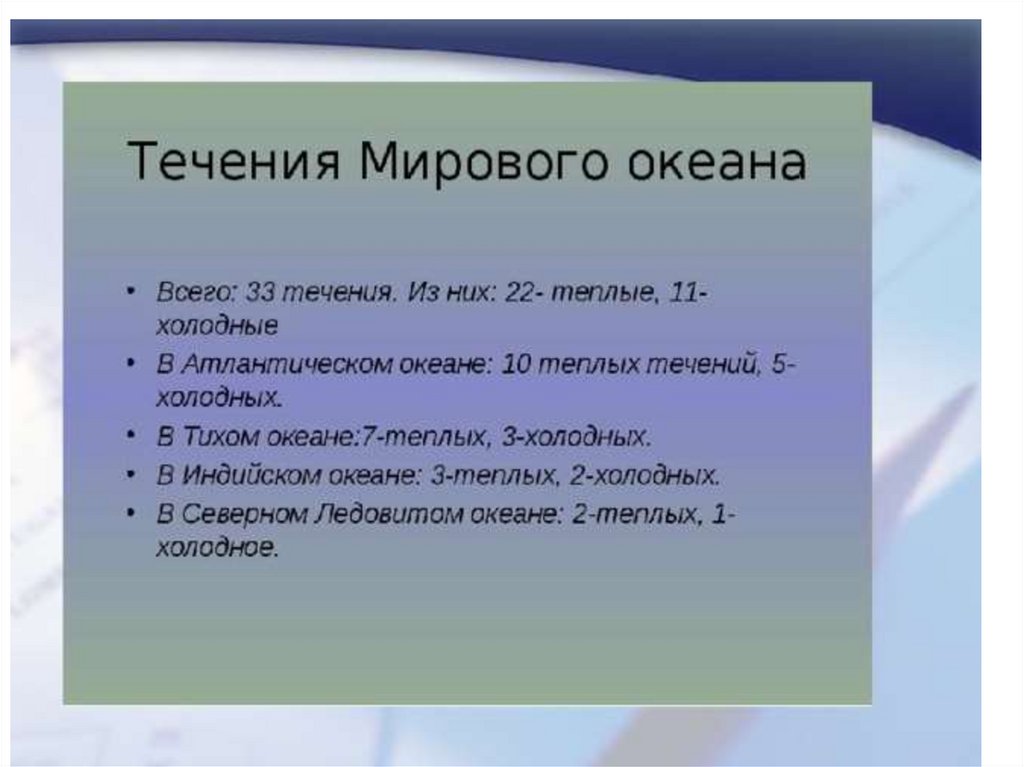 Течения Мирового океана

• Всего: 33 течения. Из них: 22- теплые, 11- холодные
• В Атлантическом океане: 10 теплых течений, 5- холодных.
• В Тихом океане:7-теплых, 3-холодных.
• В Индийском океане: 3-теплых, 2-холодных.
• В Северном Ледовитом океане: 2-теплых, 1- холодное.